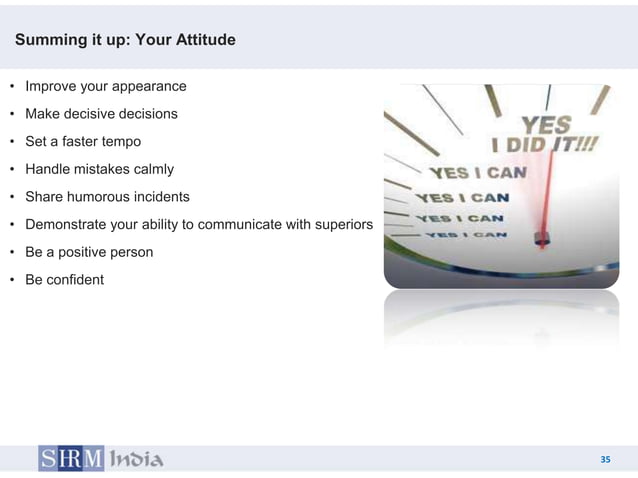 Summing it up: Your Attitude

• Improve your appearance
• Make decisive decisions
• Set a faster tempo
• Handle mistakes calmly
• Share humorous incidents
• Demonstrate your ability to communicate with superiors
• Be a positive person
• Be confident

YES I DID IT!!!
YES I CAN
YES I CAN
YES I CAN
YES I CAN

SHRM India

35